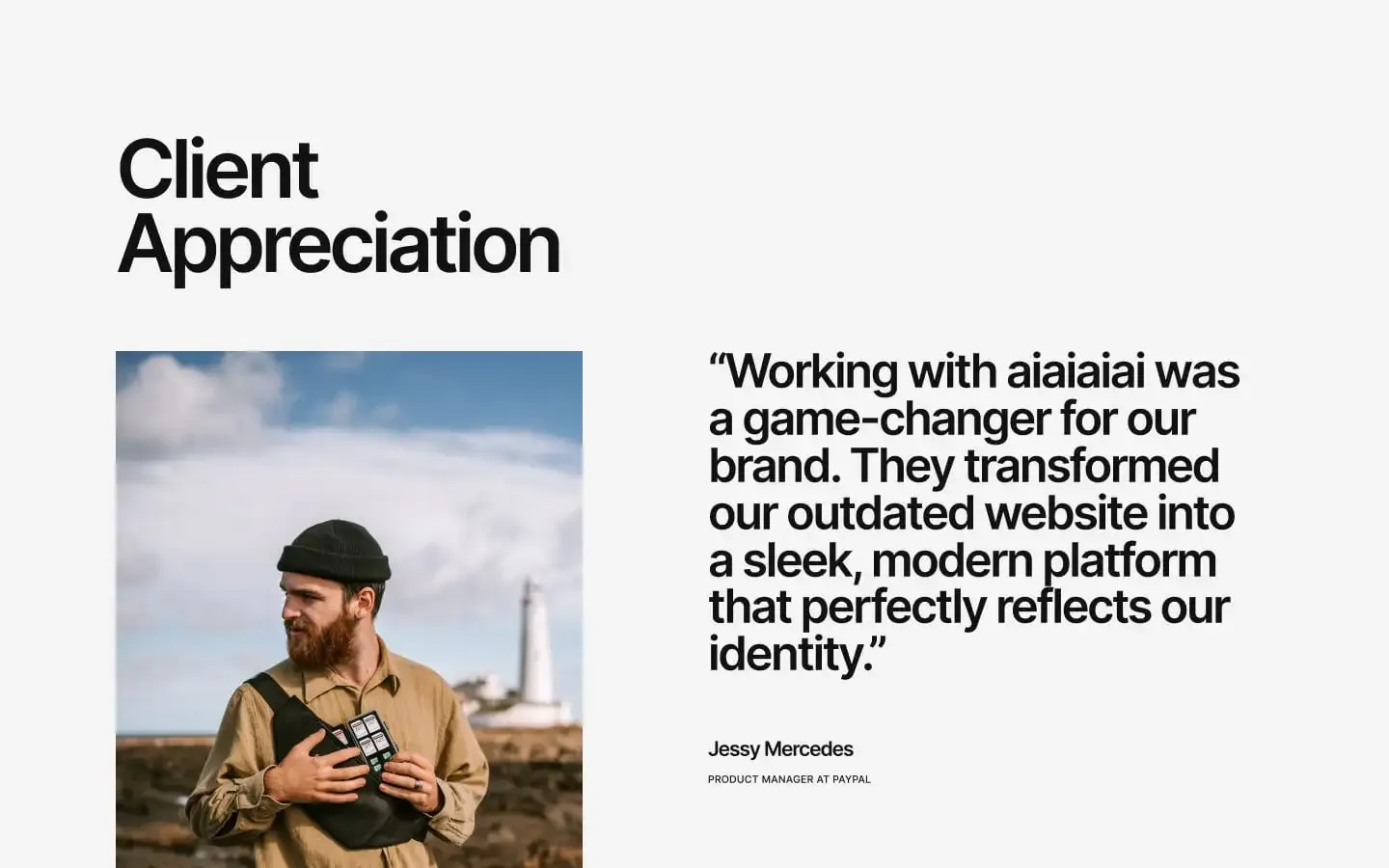 Client
Appreciation

"Working with aiaiaiai was a game-changer for our brand. They transformed our outdated website into a sleek, modern platform that perfectly reflects our identity."

Jessy Mercedes

PRODUCT MANAGER AT PAYPAL